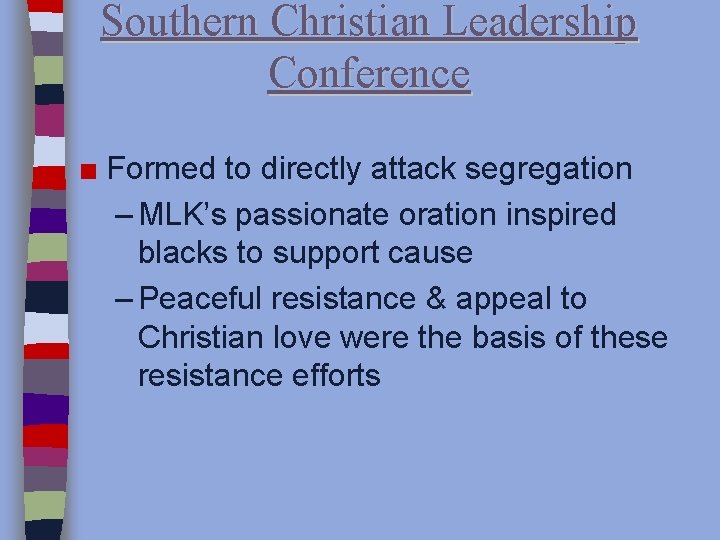 Southern Christian Leadership Conference

■ Formed to directly attack segregation
– MLK's passionate oration inspired blacks to support cause
– Peaceful resistance & appeal to Christian love were the basis of these resistance efforts